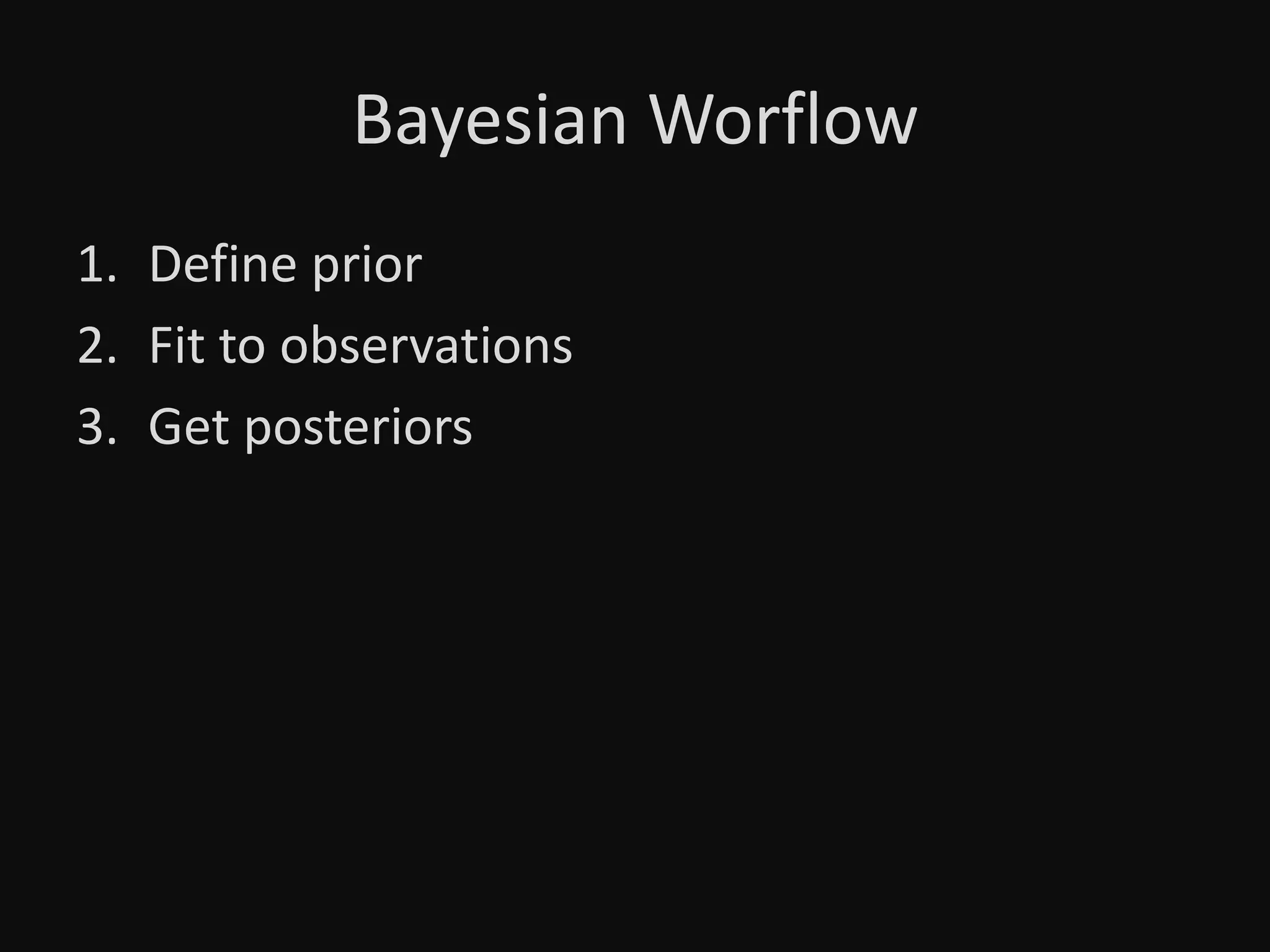 Bayesian Worflow

1. Define prior
2. Fit to observations
3. Get posteriors